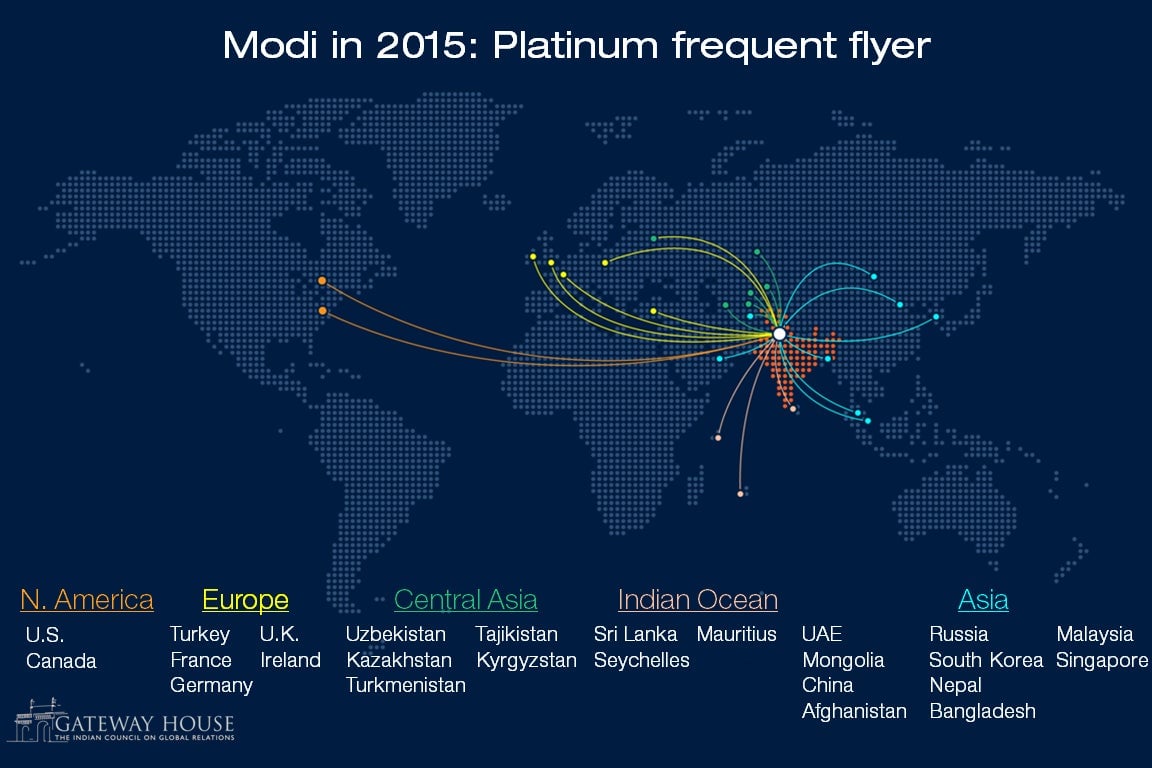 Modi in 2015: Platinum frequent flyer

N. America
U.S.
Canada

Europe
Turkey
France
Germany
U.K.
Ireland

Central Asia
Uzbekistan
Kazakhstan
Turkmenistan
Tajikistan
Kyrgyzstan

Indian Ocean
Sri Lanka
Seychelles
Mauritius

Asia
UAE
Mongolia
China
Afghanistan
Russia
South Korea
Nepal
Bangladesh
Malaysia
Singapore

GATEWAY HOUSE
THE INDIAN COUNCIL ON GLOBAL RELATIONS